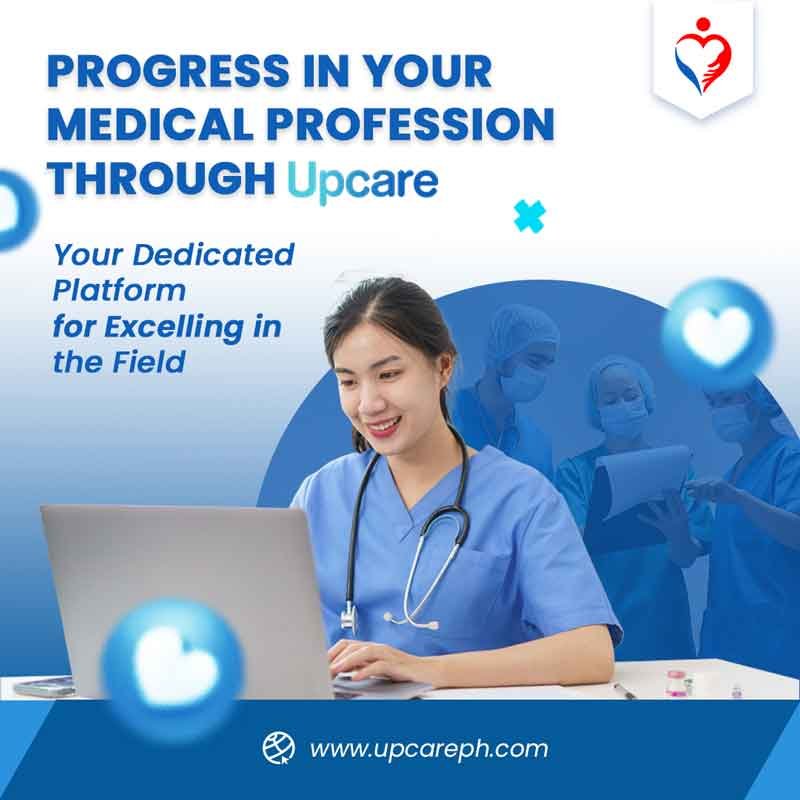 PROGRESS IN YOUR MEDICAL PROFESSION THROUGH Upcare

Your Dedicated Platform for Excelling in the Field

www.upcareph.com